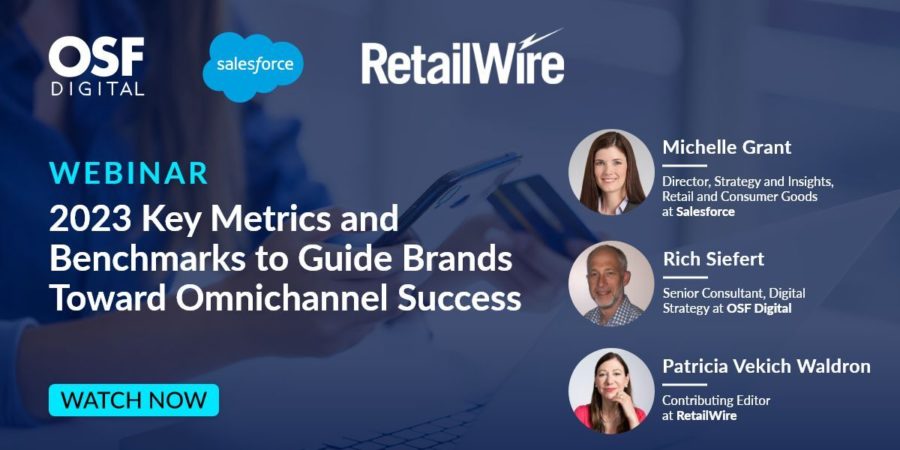 OSF DIGITAL

salesforce

RetailWire

WEBINAR

2023 Key Metrics and Benchmarks to Guide Brands Toward Omnichannel Success

WATCH NOW

Michelle Grant

Director, Strategy and Insights, Retail and Consumer Goods at Salesforce

Rich Siefert

Senior Consultant, Digital Strategy at OSF Digital

Patricia Vekich Waldron

Contributing Editor at RetailWire